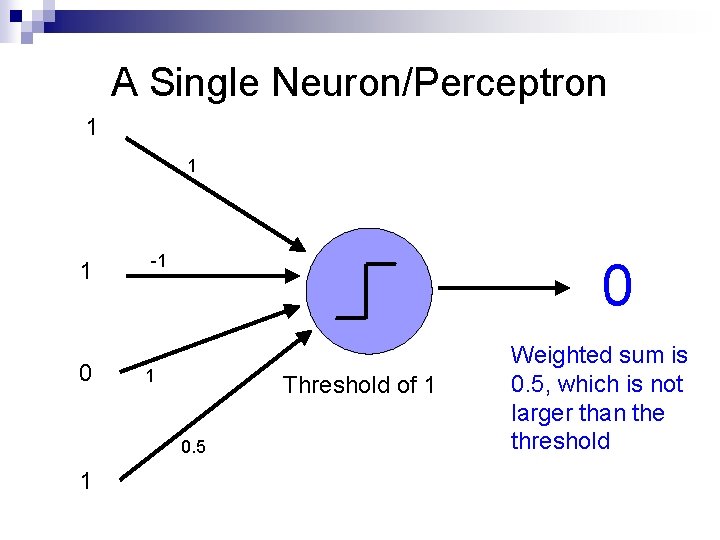 A Single Neuron/Perceptron

1

1

1

-1

0

1

1

0.5

Threshold of 1

0

Weighted sum is 0.5, which is not larger than the threshold